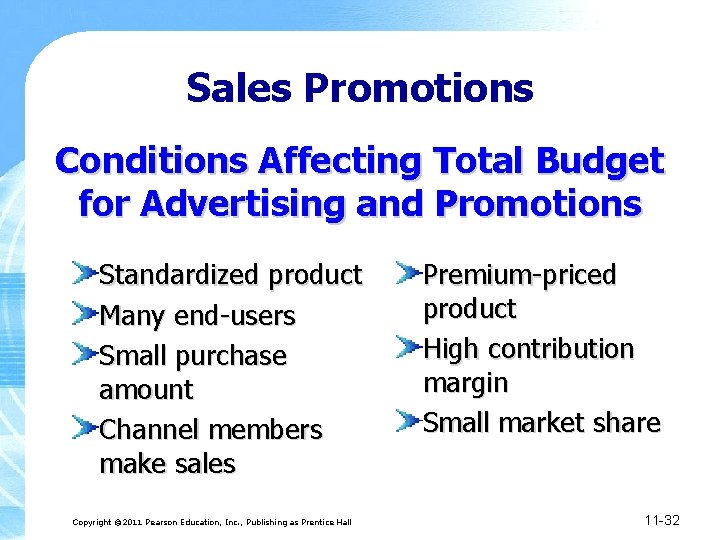 Sales Promotions

Conditions Affecting Total Budget for Advertising and Promotions

Standardized product

Many end-users

Small purchase amount

Channel members make sales

Premium-priced product

High contribution margin

Small market share

Copyright ©2011 Pearson Education, Inc., Publishing as Prentice Hall

11-32